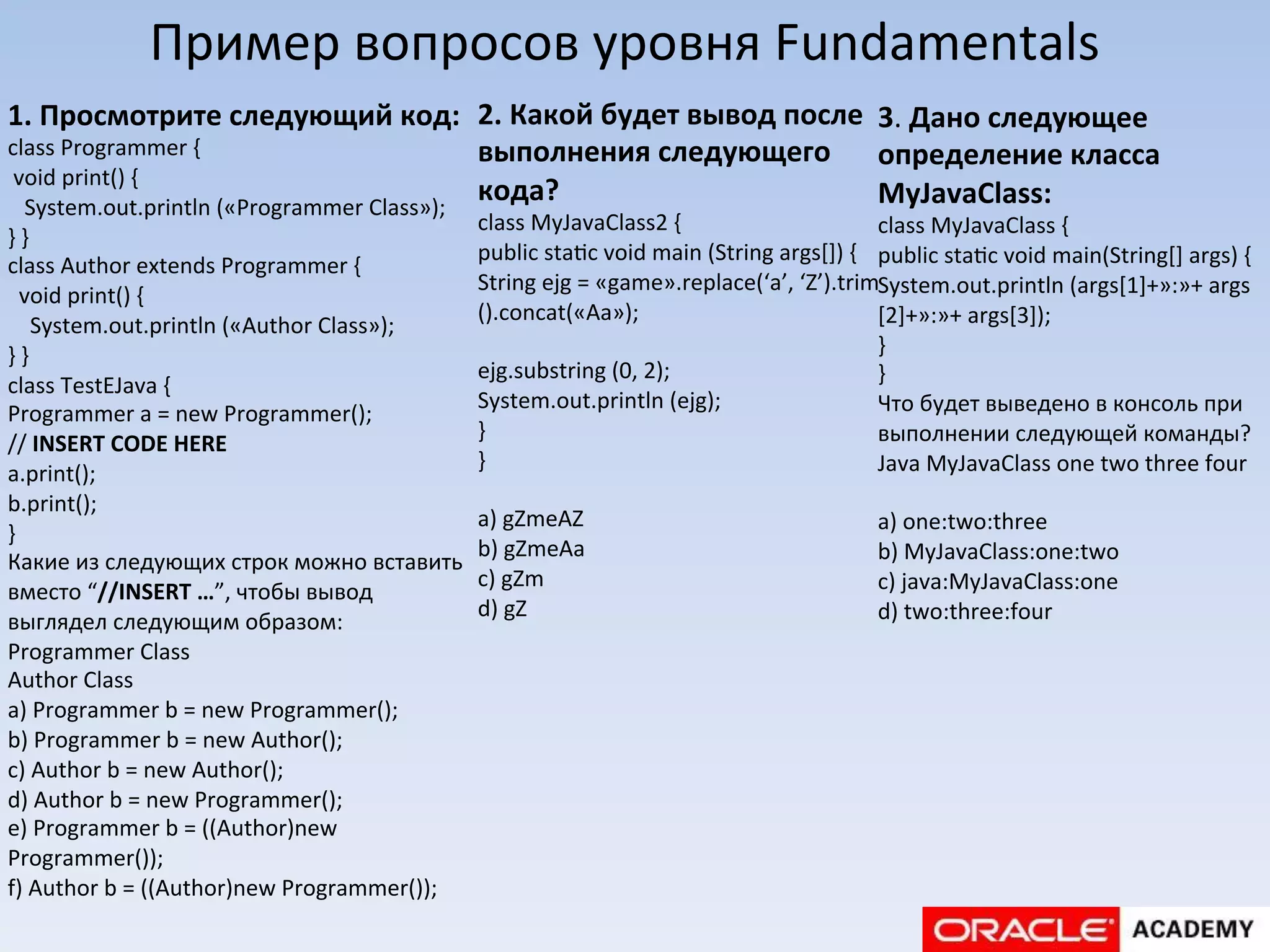 Пример вопросов уровня Fundamentals

1. Просмотрите следующий код:
class Programmer {
void print() {
System.out.println («Programmer Class»);
} }
class Author extends Programmer {
void print() {
System.out.println («Author Class»);
} }
class TestEJava {
Programmer a = new Programmer();
// INSERT CODE HERE
a.print();
b.print();
}
Какие из следующих строк можно вставить вместо “//INSERT …”, чтобы вывод выглядел следующим образом:
Programmer Class
Author Class
a) Programmer b = new Programmer();
b) Programmer b = new Author();
c) Author b = new Author();
d) Author b = new Programmer();
e) Programmer b = ((Author)new Programmer());
f) Author b = ((Author)new Programmer());

2. Какой будет вывод после выполнения следующего кода?
class MyJavaClass2 {
public static void main (String args[]) {
String ejg = «game».replace(‘a’, ‘Z’).trim().concat(«Aa»);

ejg.substring (0, 2);
System.out.println (ejg);
}
}

a) gZmeAZ
b) gZmeAa
c) gZm
d) gZ

3. Дано следующее определение класса MyJavaClass:
class MyJavaClass {
public static void main(String[] args) {
System.out.println (args[1]+»:»+ args[2]+»:»+ args[3]);
}
}
Что будет выведено в консоль при выполнении следующей команды?
Java MyJavaClass one two three four

a) one:two:three
b) MyJavaClass:one:two
c) java:MyJavaClass:one
d) two:three:four

ORACLE ACADEMY